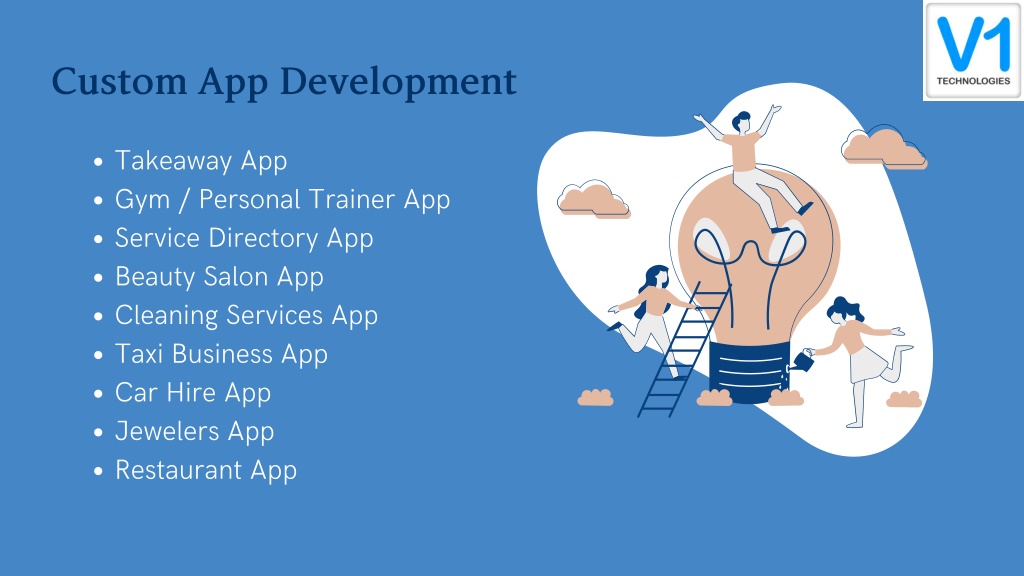 V1
TECHNOLOGIES

Custom App Development

- Takeaway App
- Gym / Personal Trainer App
- Service Directory App
- Beauty Salon App
- Cleaning Services App
- Taxi Business App
- Car Hire App
- Jewelers App
- Restaurant App